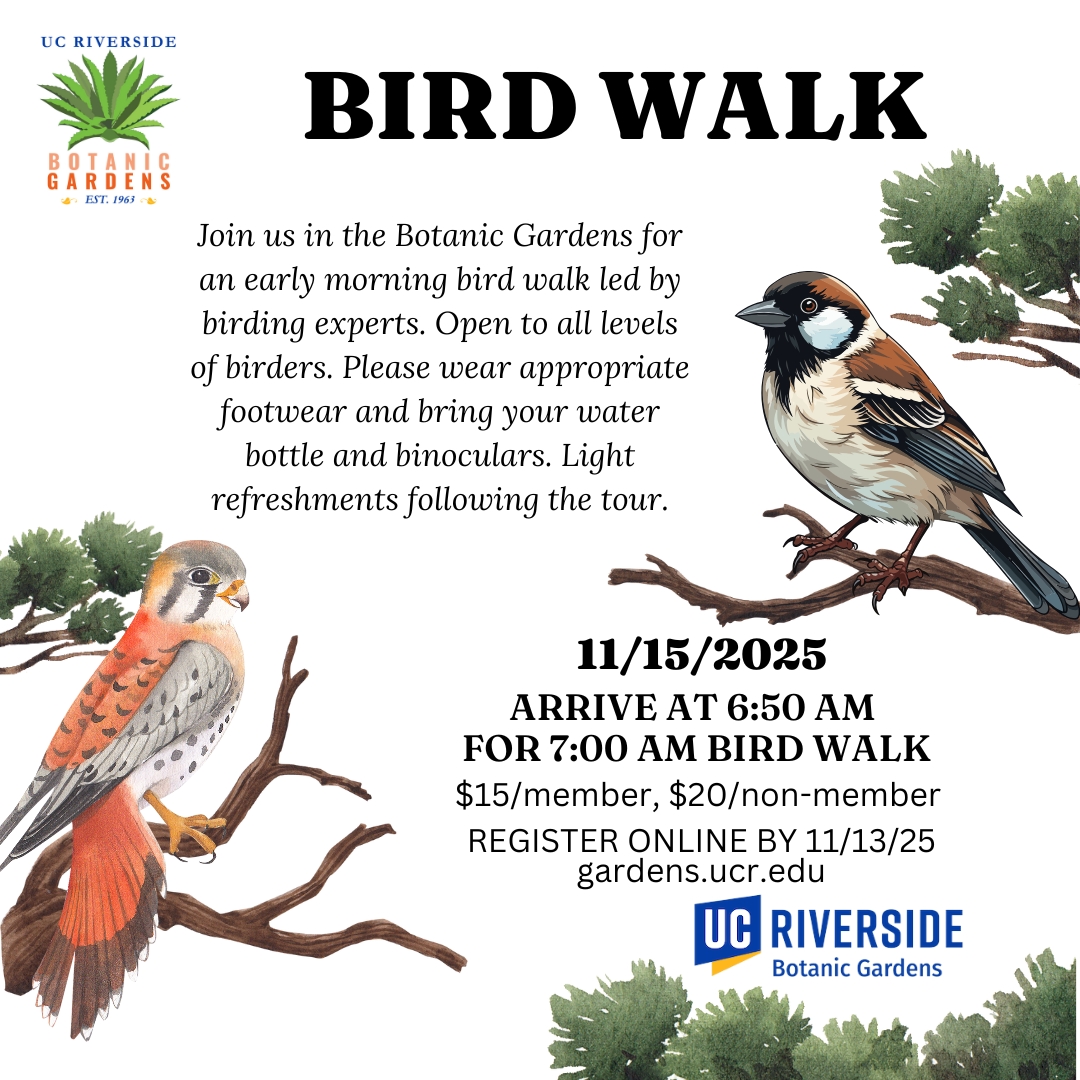 UC RIVERSIDE
BOTANIC GARDENS
EST. 1963

BIRD WALK

Join us in the Botanic Gardens for an early morning bird walk led by birding experts. Open to all levels of birders. Please wear appropriate footwear and bring your water bottle and binoculars. Light refreshments following the tour.

11/15/2025
ARRIVE AT 6:50 AM
FOR 7:00 AM BIRD WALK
\$15/member, \$20/non-member
REGISTER ONLINE BY 11/13/25
gardens.ucr.edu

UC RIVERSIDE
Botanic Gardens